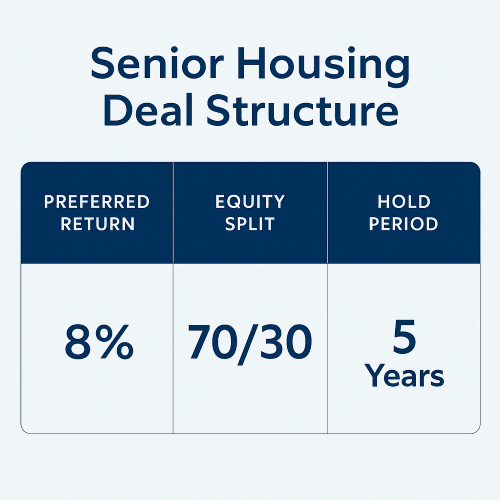 Senior Housing Deal Structure

| PREFERRED RETURN | EQUITY SPLIT | HOLD PERIOD |
|---|---|---|
| 8% | 70/30 | 5 Years |